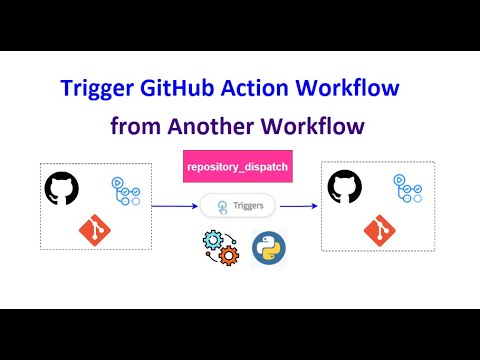 Trigger GitHub Action Workflow
from Another Workflow

repository_dispatch

Triggers